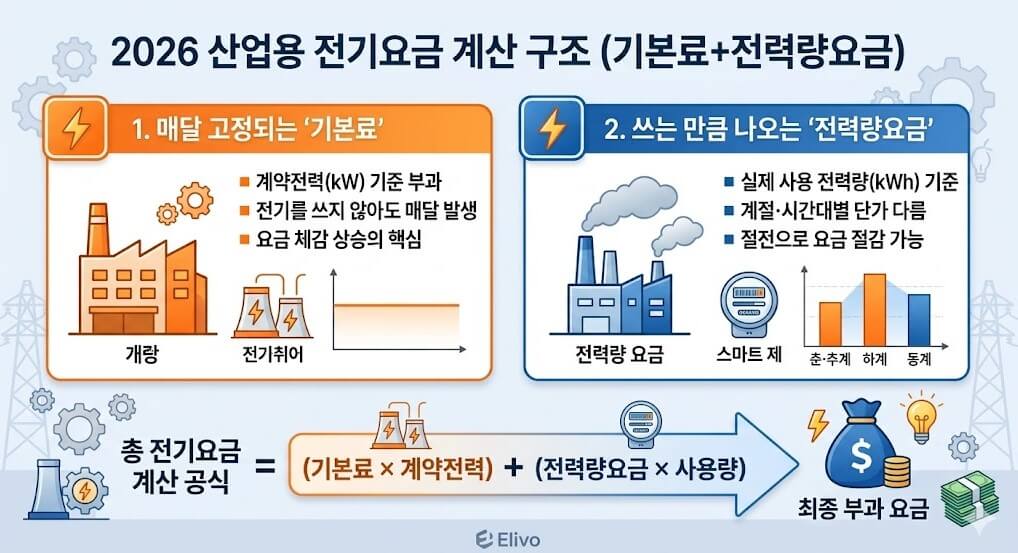 2026 산업용 전기요금 계산 구조 (기본료+전력량요금)

1. 매달 고정되는 '기본료'

계약전력(kW) 기준 부과
전기를 쓰지 않아도 매달 발생
요금 체감 상승의 핵심

개랑

전기취어

2. 쓰는 만큼 나오는 '전력량요금'

실제 사용 전력량(kWh) 기준
계절·시간대별 단가 다름
절전으로 요금 절감 가능

전력량 요금

스마트 제

춘·추계 하계 동계

총 전기요금 계산 공식 = (기본료 × 계약전력) + (전력량요금 × 사용량)

최종 부과 요금

Elivo